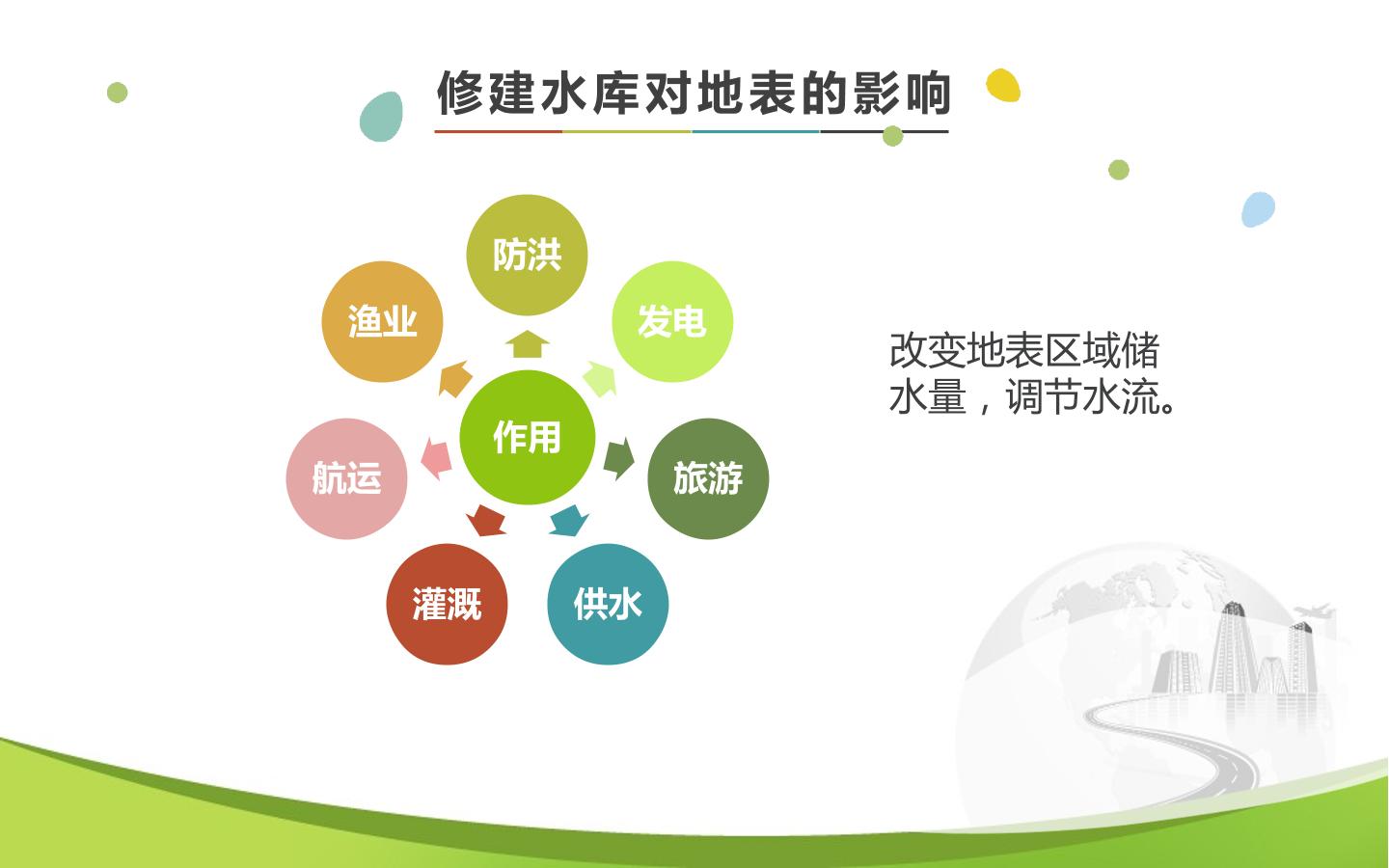 修建水库对地表的影响

作用

防洪

发电

旅游

供水

灌溉

航运

渔业

改变地表区域储水量，调节水流。